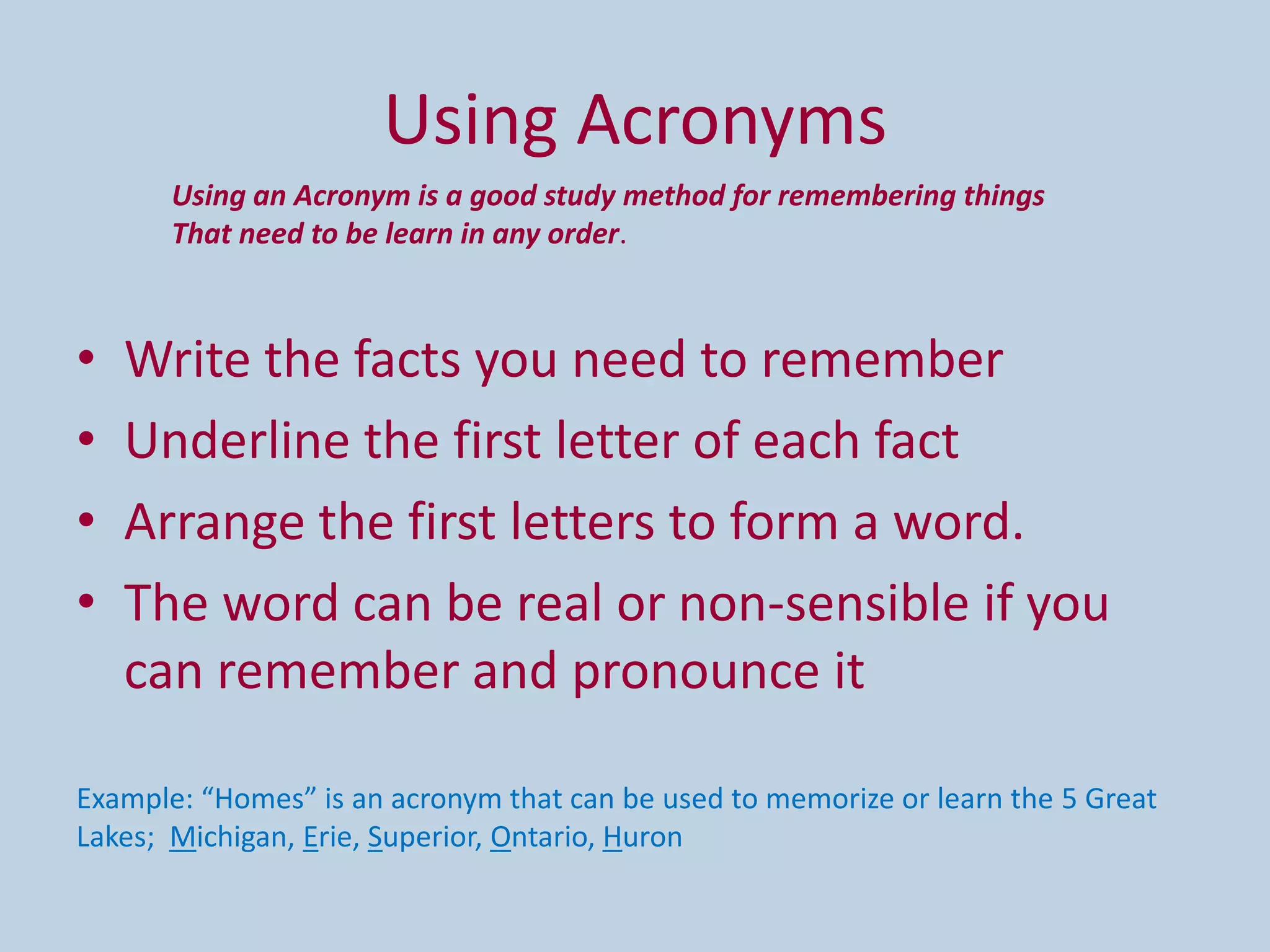 Using Acronyms

Using an Acronym is a good study method for remembering things That need to be learn in any order.

• Write the facts you need to remember
• Underline the first letter of each fact
• Arrange the first letters to form a word.
• The word can be real or non-sensible if you can remember and pronounce it

Example: “Homes” is an acronym that can be used to memorize or learn the 5 Great Lakes; Michigan, Erie, Superior, Ontario, Huron